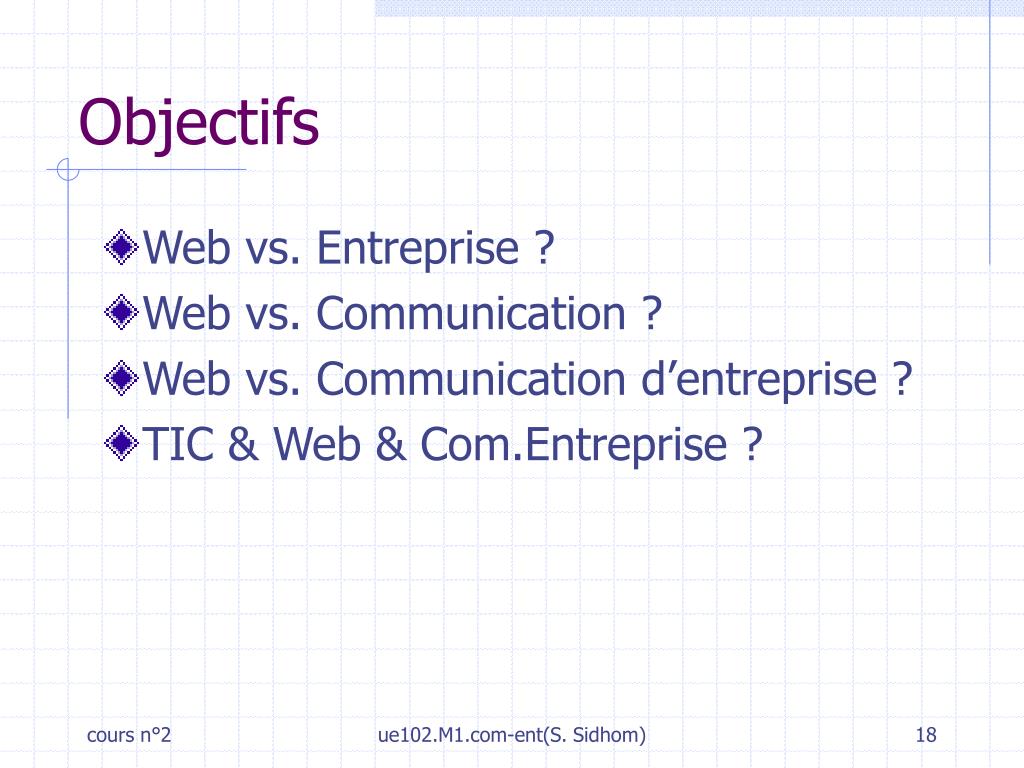 Objectifs

Web vs. Entreprise ?
Web vs. Communication ?
Web vs. Communication d’entreprise ?
TIC & Web & Com.Entreprise ?

cours n°2
ue102.M1.com-ent(S. Sidhom)
18